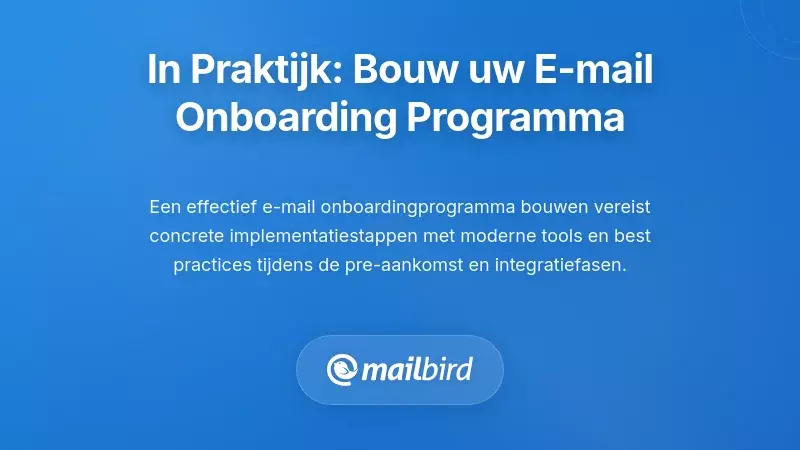 In Praktijk: Bouw uw E-mail Onboarding Programma

Een effectief e-mail onboardingprogramma bouwen vereist concrete implementatiestappen met moderne tools en best practices tijdens de pre-aankomst en integratiefasen.

mailbird